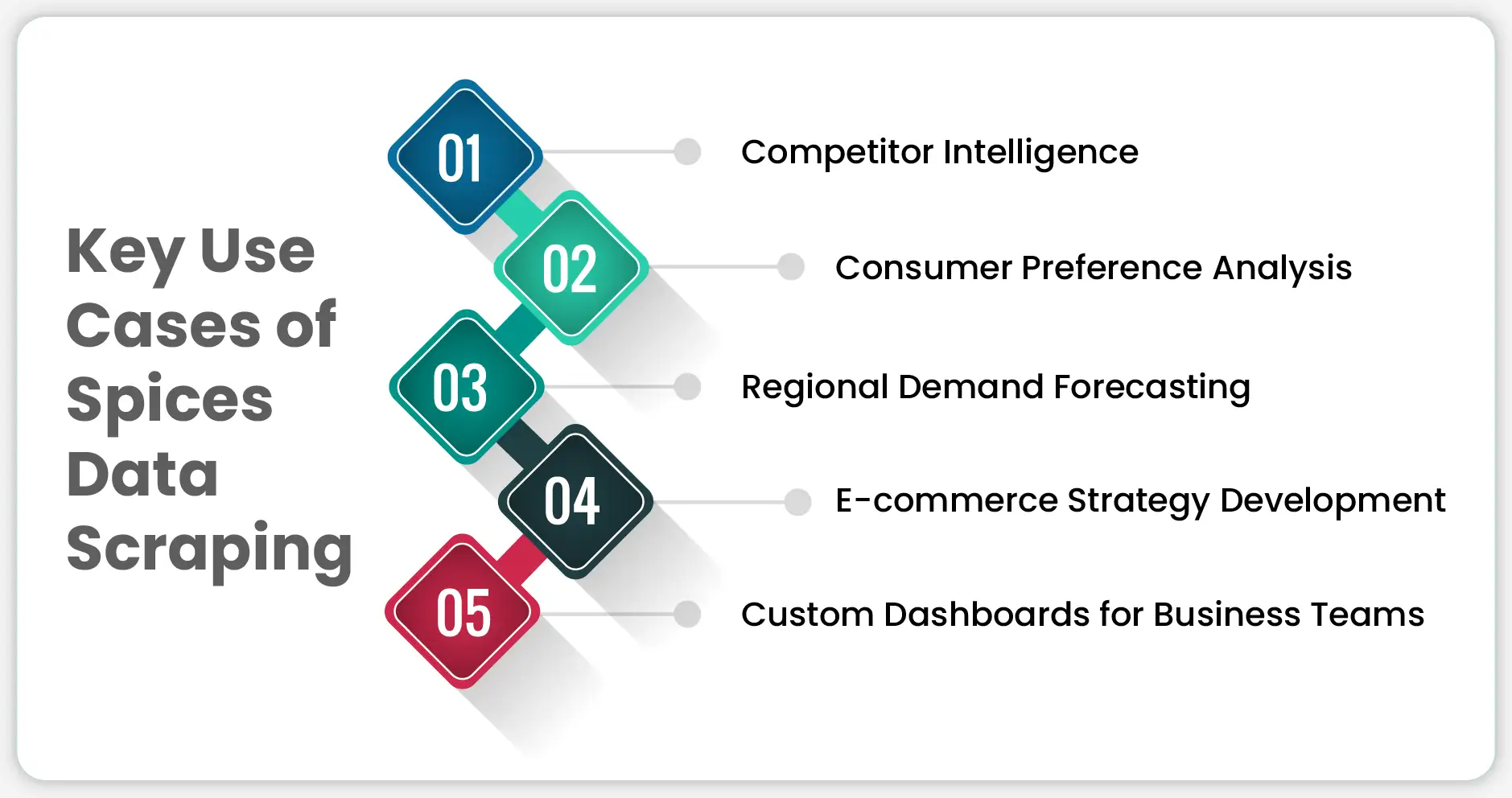 Key Use Cases of Spices Data Scraping

01
Competitor Intelligence

02
Consumer Preference Analysis

03
Regional Demand Forecasting

04
E-commerce Strategy Development

05
Custom Dashboards for Business Teams